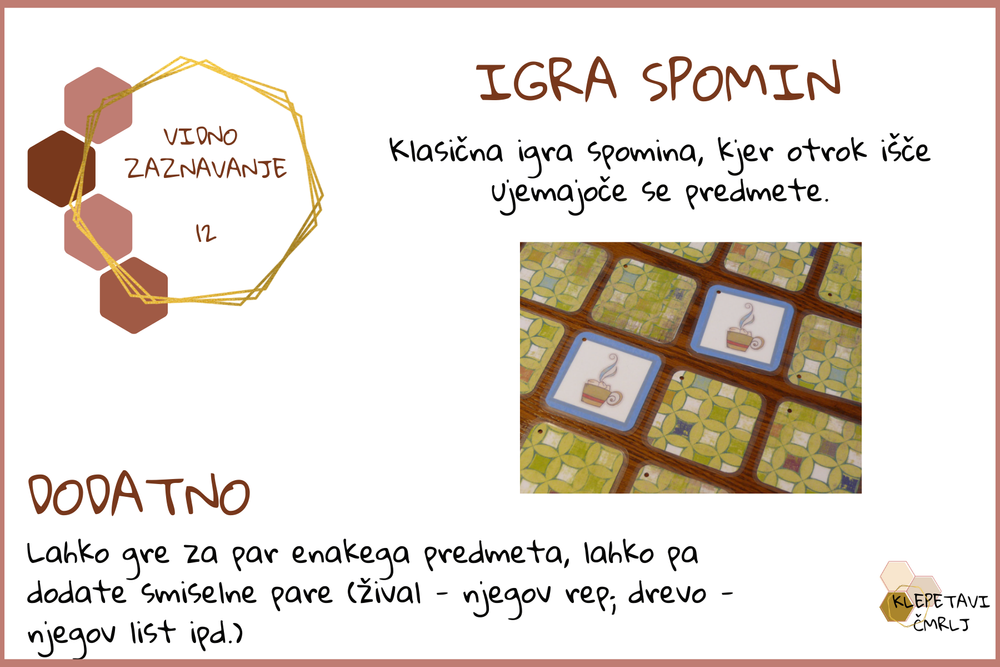 VIDNO ZAZNAVANJE

12

IGRA SPOMIN

Klasična igra spomina, kjer otrok išče ujemajoče se predmete.

DODATNO

Lahko gre za par enakega predmeta, lahko pa dodate smiselne pare (žival - njegov rep; drevo - njegov list ipd.)

KLEPETAVI ČMRLJ